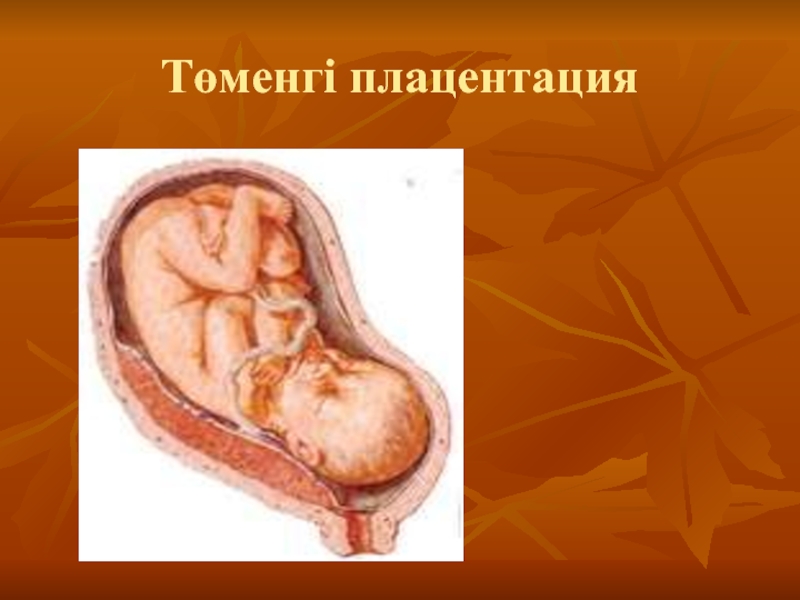 Төменгі плацентация